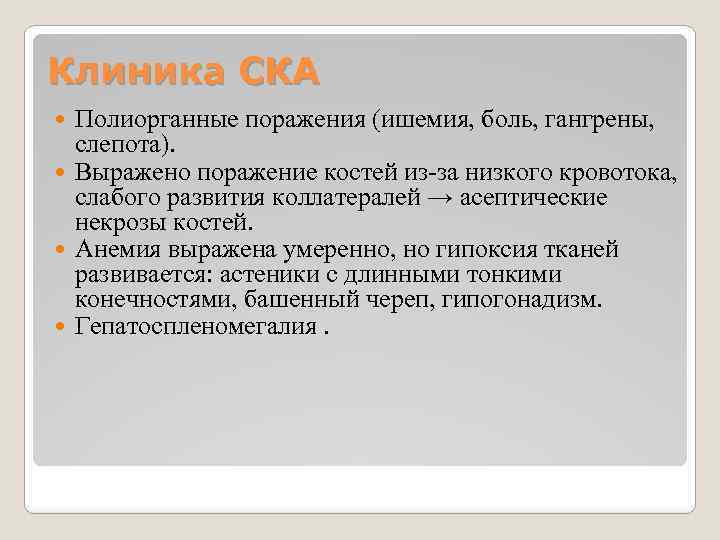 Клиника СКА

Полиорганные поражения (ишемия, боль, гангрены, слепота).

Выражено поражение костей из-за низкого кровотока, слабого развития коллатералей → асептические некрозы костей.

Анемия выражена умеренно, но гипоксия тканей развивается: астеники с длинными тонкими конечностями, башенный череп, гипогонадизм.

Гепатоспленомегалия .